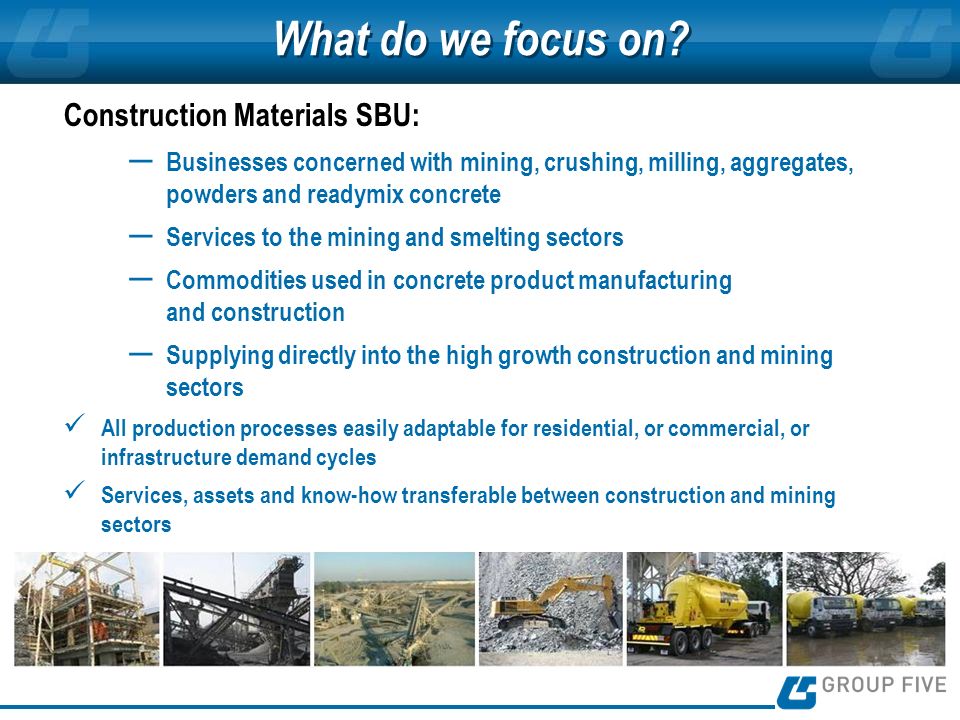 What do we focus on?

Construction Materials SBU:

— Businesses concerned with mining, crushing, milling, aggregates, powders and readymix concrete

— Services to the mining and smelting sectors

— Commodities used in concrete product manufacturing and construction

— Supplying directly into the high growth construction and mining sectors

✓ All production processes easily adaptable for residential, or commercial, or infrastructure demand cycles

✓ Services, assets and know-how transferable between construction and mining sectors

GROUP FIVE